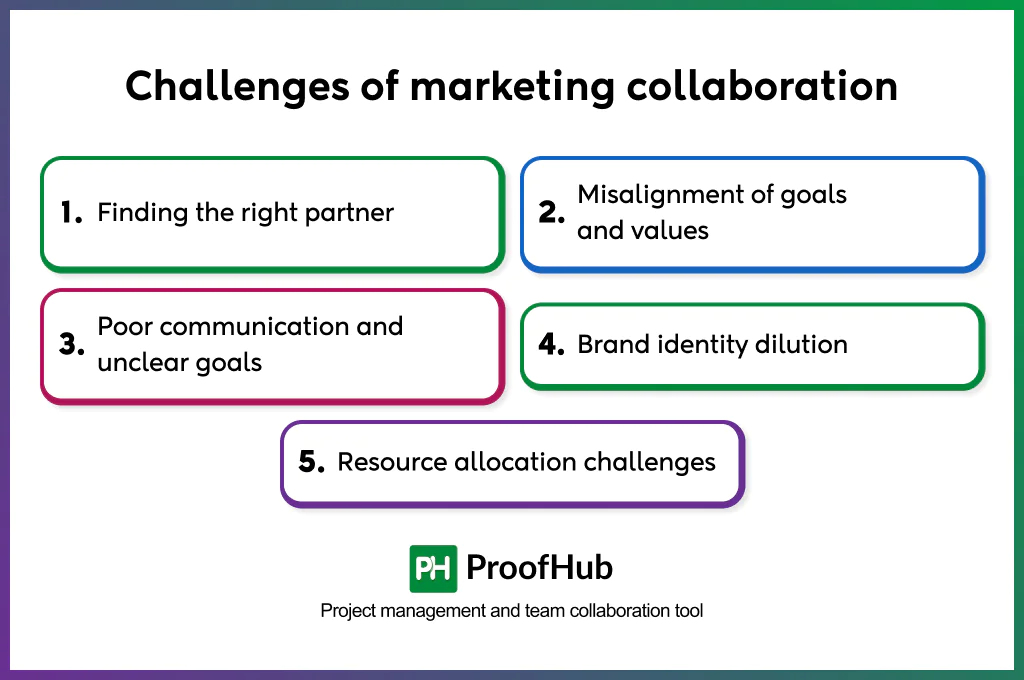 Challenges of marketing collaboration

1. Finding the right partner

2. Misalignment of goals and values

3. Poor communication and unclear goals

4. Brand identity dilution

5. Resource allocation challenges

PH ProofHub

Project management and team collaboration tool